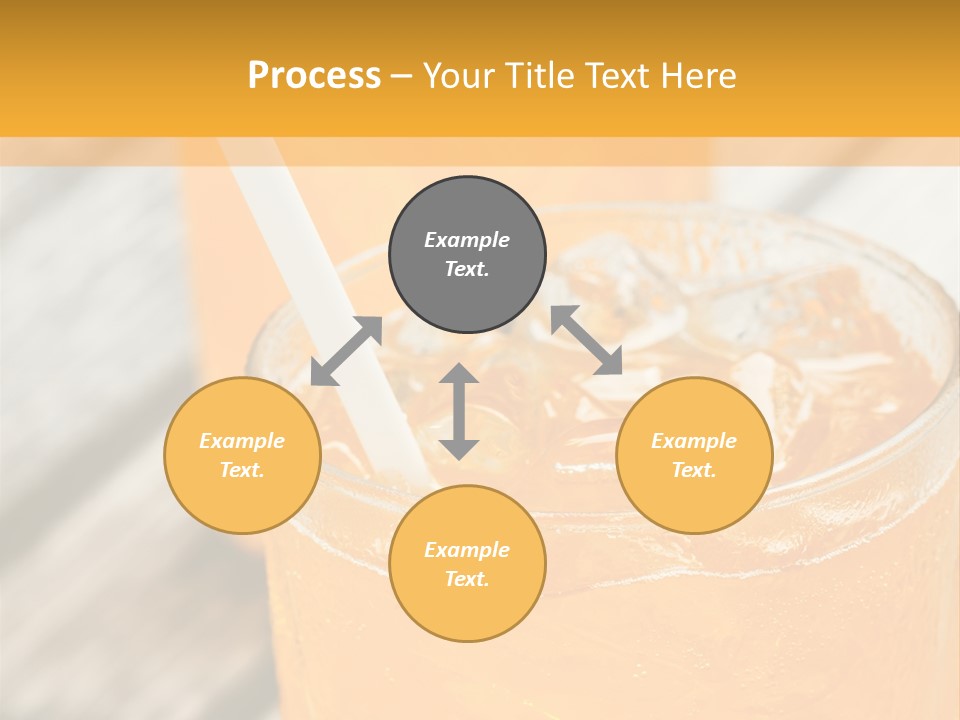 Process – Your Title Text Here

Example Text.

Example Text.

Example Text.

Example Text.